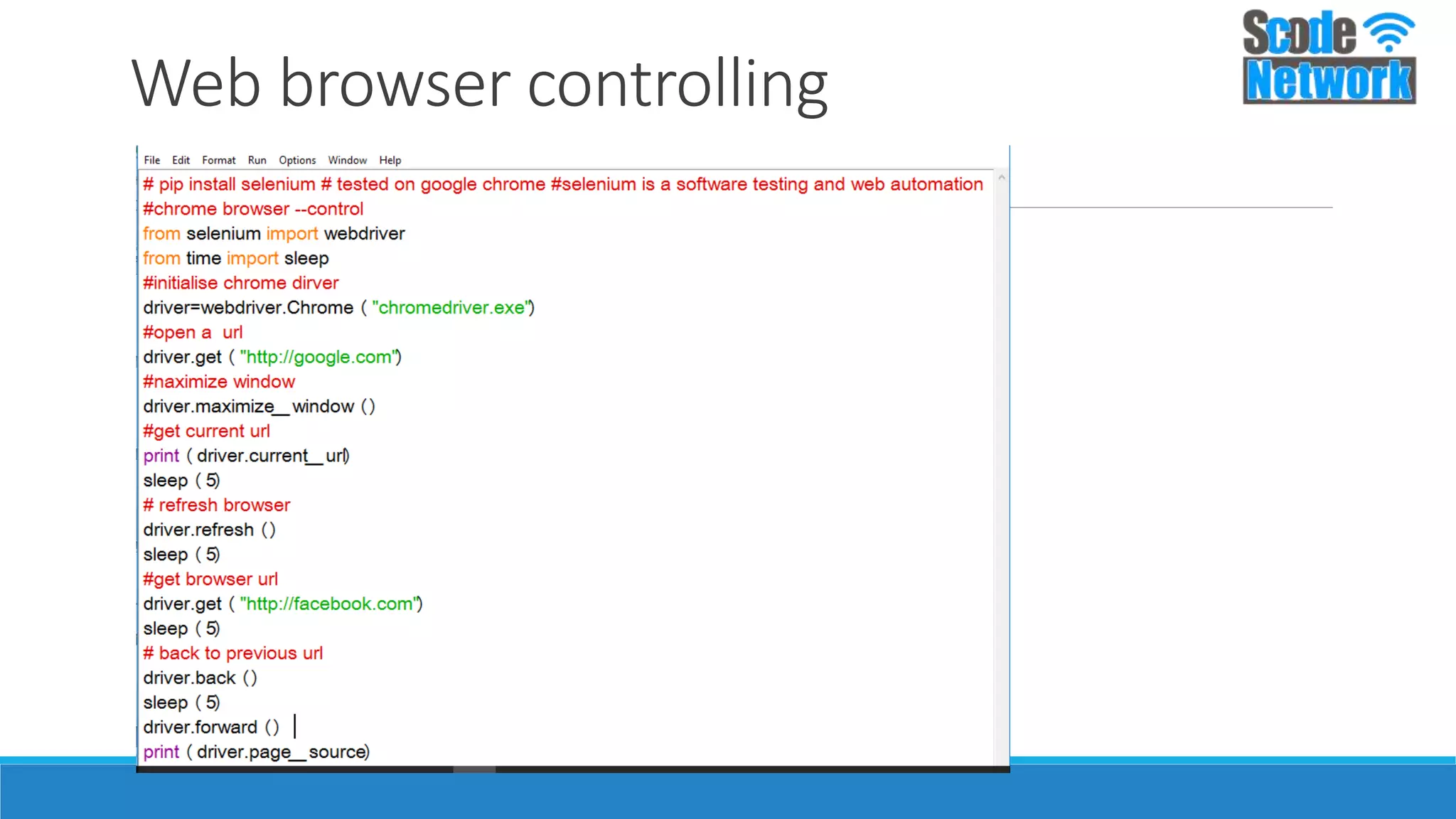 Web browser controlling

Scode Network

File Edit Format Run Options Window Help

# pip install selenium # tested on google chrome #selenium is a software testing and web automation
#chrome browser --control
from selenium import webdriver
from time import sleep
#initialise chrome dirver
driver=webdriver.Chrome ( "chromedriver.exe")
#open a url
driver.get ( "http://google.com")
#naximize window
driver.maximize_window ()
#get current url
print ( driver.current_url)
sleep ( 5)
# refresh browser
driver.refresh ()
sleep ( 5)
#get browser url
driver.get ( "http://facebook.com")
sleep ( 5)
# back to previous url
driver.back ()
sleep ( 5)
driver.forward ()
print ( driver.page_source)